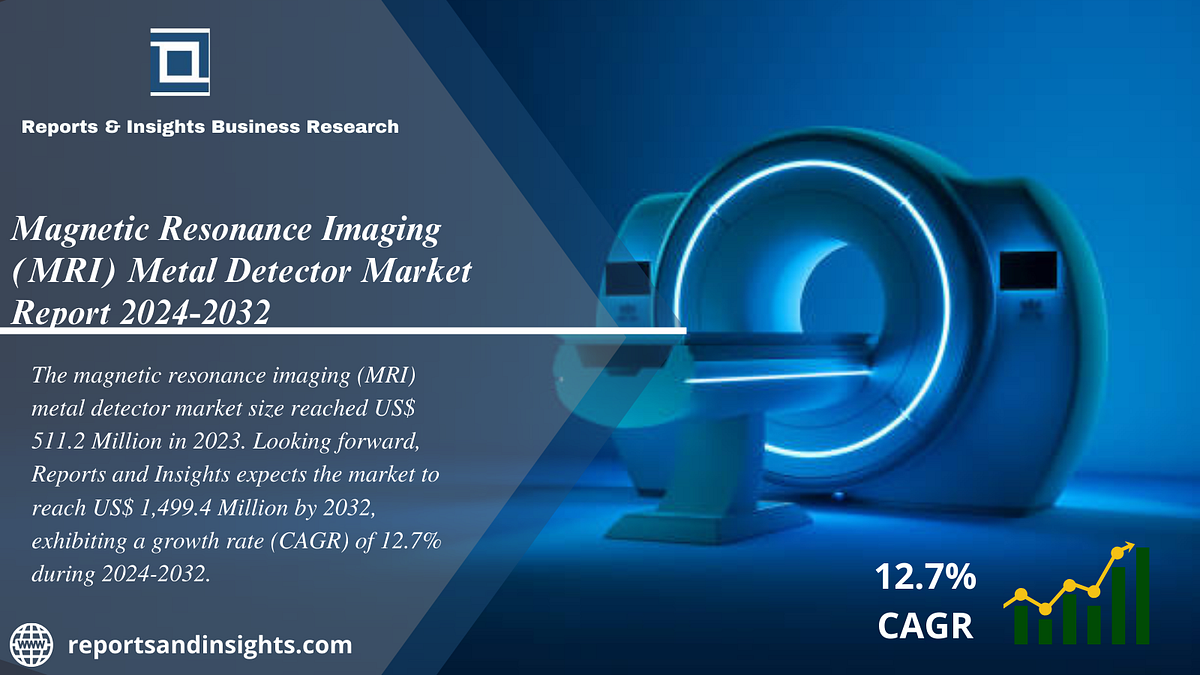 Reports & Insights Business Research

Magnetic Resonance Imaging (MRI) Metal Detector Market Report 2024-2032

The magnetic resonance imaging (MRI) metal detector market size reached US$ 511.2 Million in 2023. Looking forward, Reports and Insights expects the market to reach US$ 1,499.4 Million by 2032, exhibiting a growth rate (CAGR) of 12.7% during 2024-2032.

12.7% CAGR

WWW reportsandinsights.com